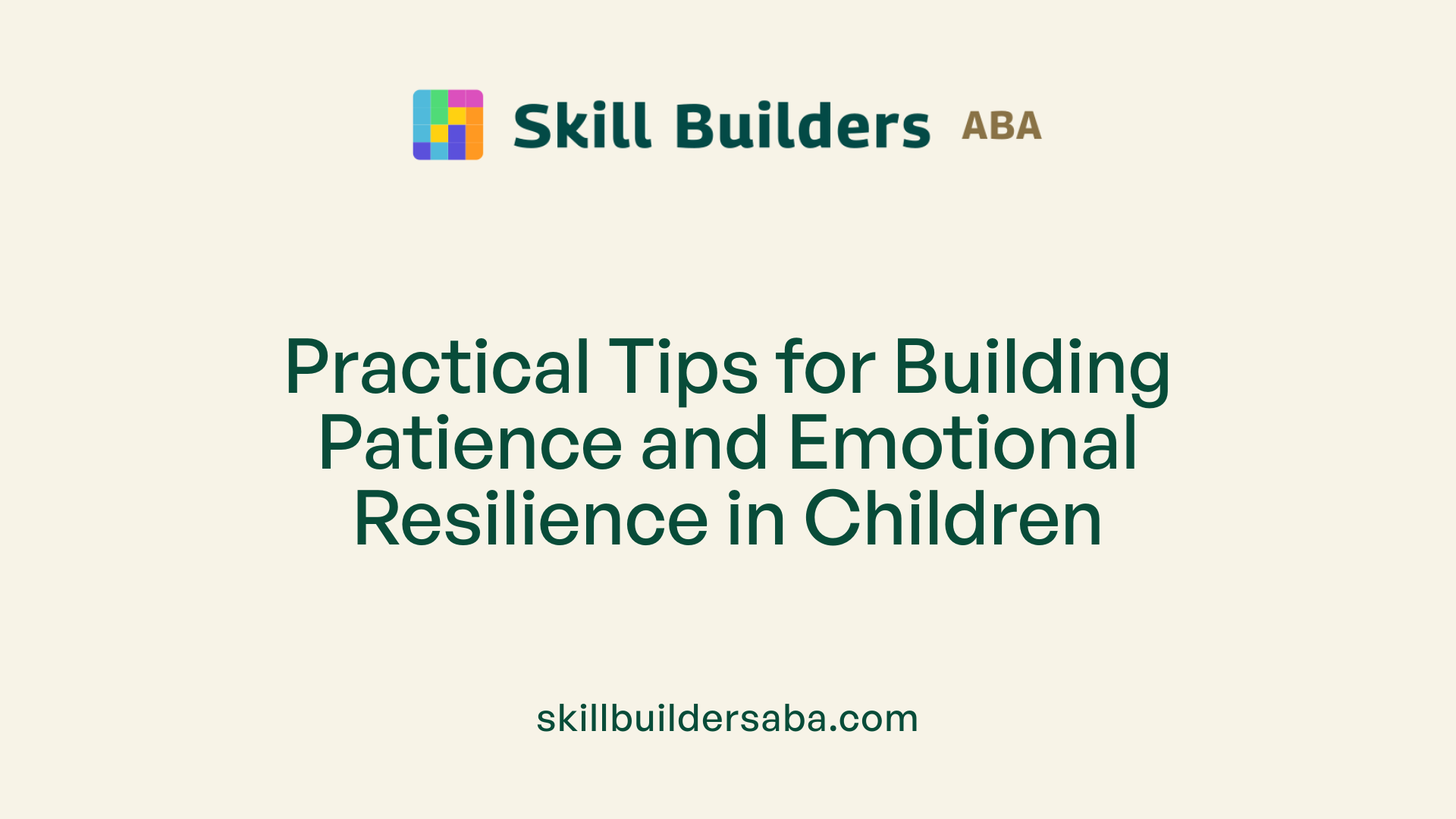 Skill Builders ABA

Practical Tips for Building Patience and Emotional Resilience in Children

skillbuildersaba.com